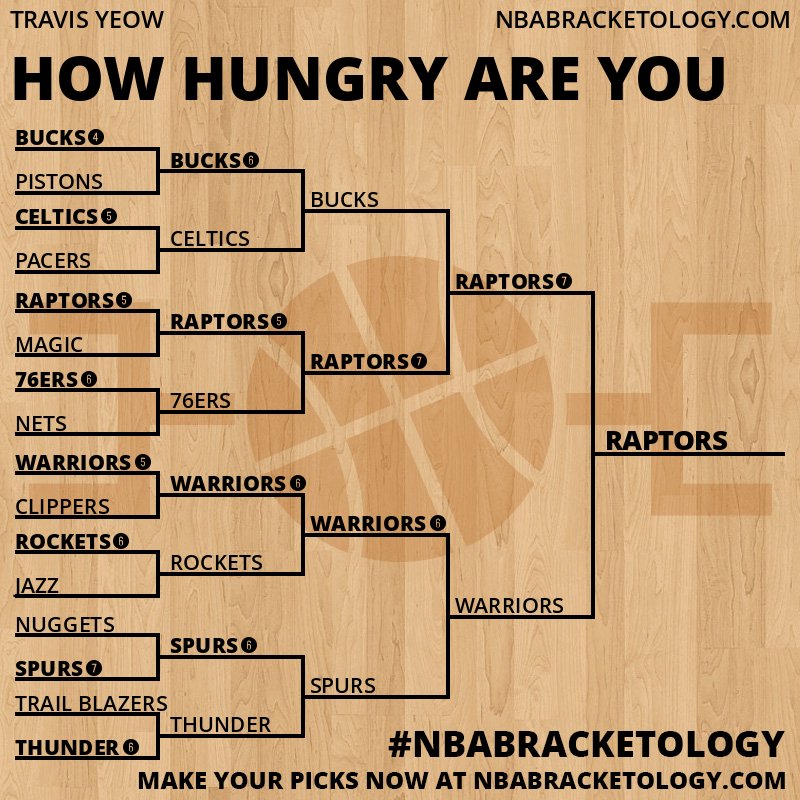 TRAVIS YEOW

NBABRACKETOLOGY.COM

HOW HUNGRY ARE YOU

BUCKS 4
PISTONS
CELTICS 5
PACERS
RAPTORS 5
MAGIC
76ERS 6
NETS
WARRIORS 5
CLIPPERS
ROCKETS 6
JAZZ
NUGGETS
SPURS 7
TRAIL BLAZERS
THUNDER 6

BUCKS 6
CELTICS
RAPTORS 5
76ERS
WARRIORS 6
ROCKETS
SPURS 6
THUNDER

BUCKS
RAPTORS 7
WARRIORS 6
SPURS

RAPTORS 7
WARRIORS

RAPTORS

#NBABRACKETOLOGY

MAKE YOUR PICKS NOW AT NBABRACKETOLOGY.COM